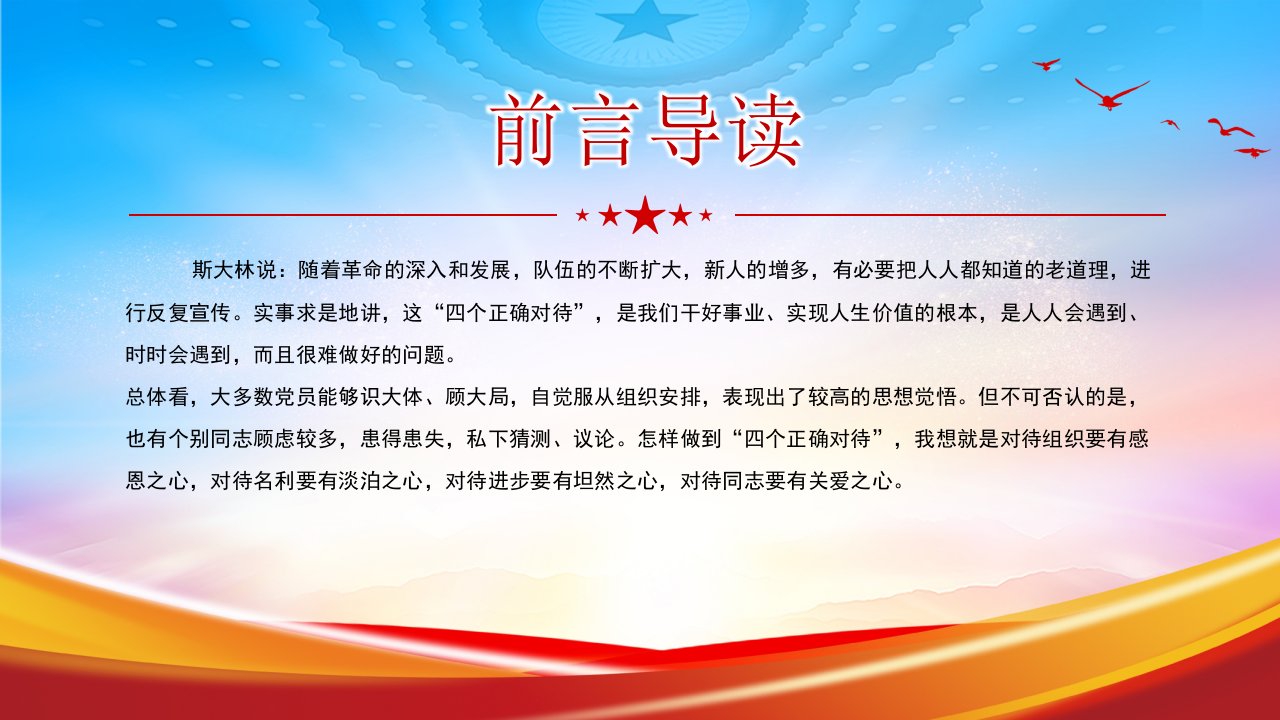 前言导读

斯大林说：随着革命的深入和发展，队伍的不断扩大，新人的增多，有必要把人人都知道的老道理，进行反复宣传。实事求是地讲，这“四个正确对待”，是我们干好事业、实现人生价值的根本，是人人会遇到、时时会遇到，而且很难做好的问题。

总体看，大多数党员能够识大体、顾大局，自觉服从组织安排，表现出了较高的思想觉悟。但不可否认的是，也有个别同志顾虑较多，患得患失，私下猜测、议论。怎样做到“四个正确对待”，我想就是对待组织要有感恩之心，对待名利要有淡泊之心，对待进步要有坦然之心，对待同志要有关爱之心。